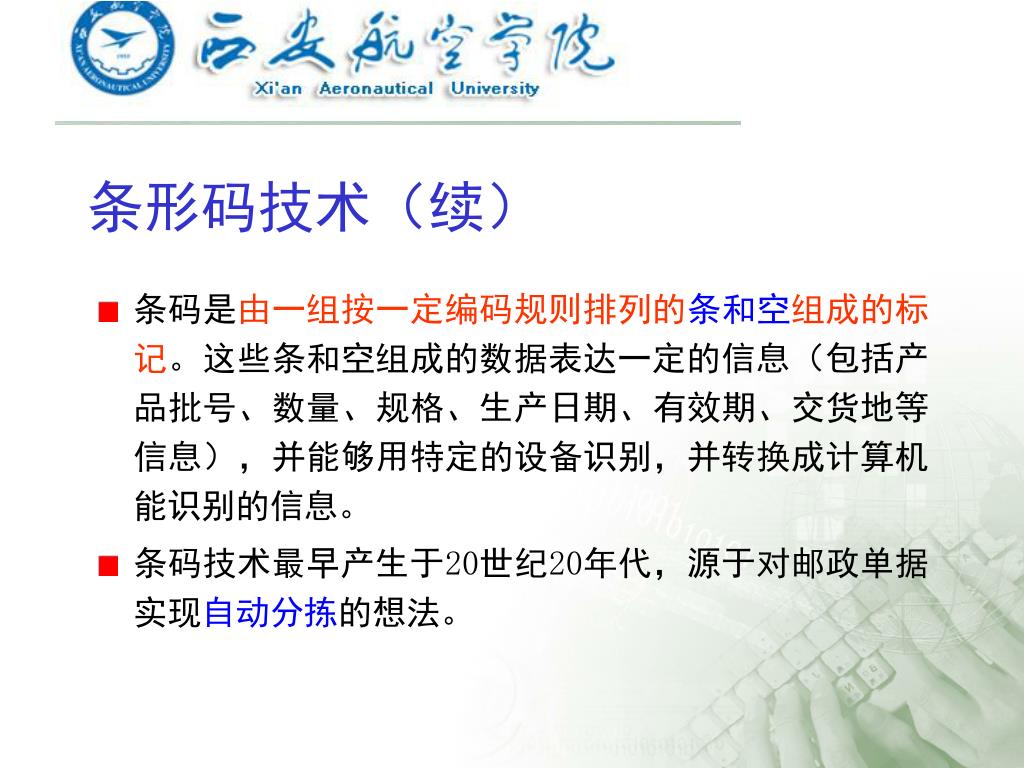 西安航空学院
Xi'an Aeronautical University

条形码技术（续）

■ 条码是由一组按一定编码规则排列的条和空组成的标记。这些条和空组成的数据表达一定的信息（包括产品批号、数量、规格、生产日期、有效期、交货地等信息），并能够用特定的设备识别，并转换成计算机能识别的信息。

■ 条码技术最早产生于20世纪20年代，源于对邮政单据实现自动分拣的想法。